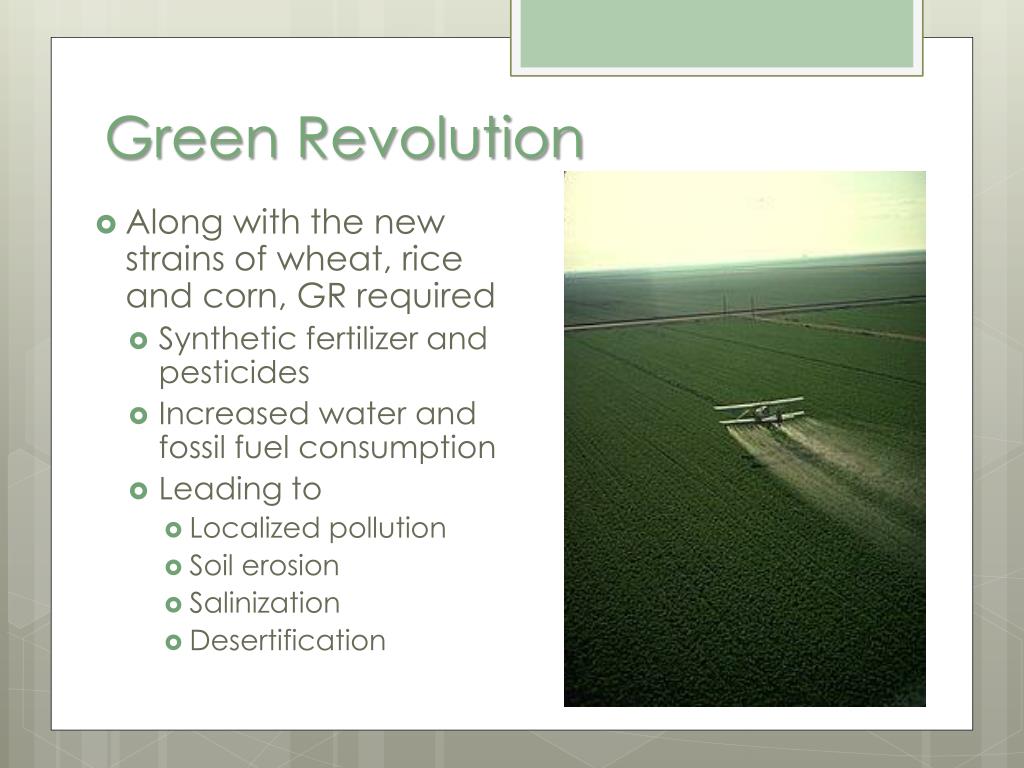 Green Revolution

Along with the new strains of wheat, rice and corn, GR required

Synthetic fertilizer and pesticides

Increased water and fossil fuel consumption

Leading to

Localized pollution

Soil erosion

Salinization

Desertification